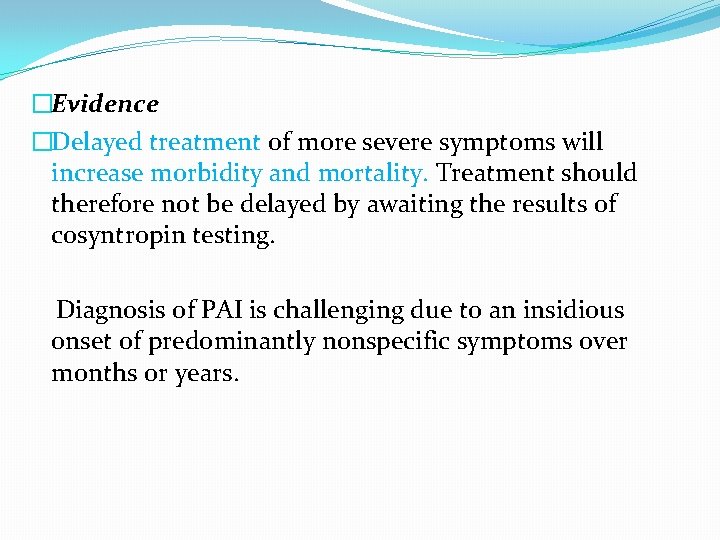 □Evidence

□Delayed treatment of more severe symptoms will increase morbidity and mortality. Treatment should therefore not be delayed by awaiting the results of cosyntropin testing.

Diagnosis of PAI is challenging due to an insidious onset of predominantly nonspecific symptoms over months or years.